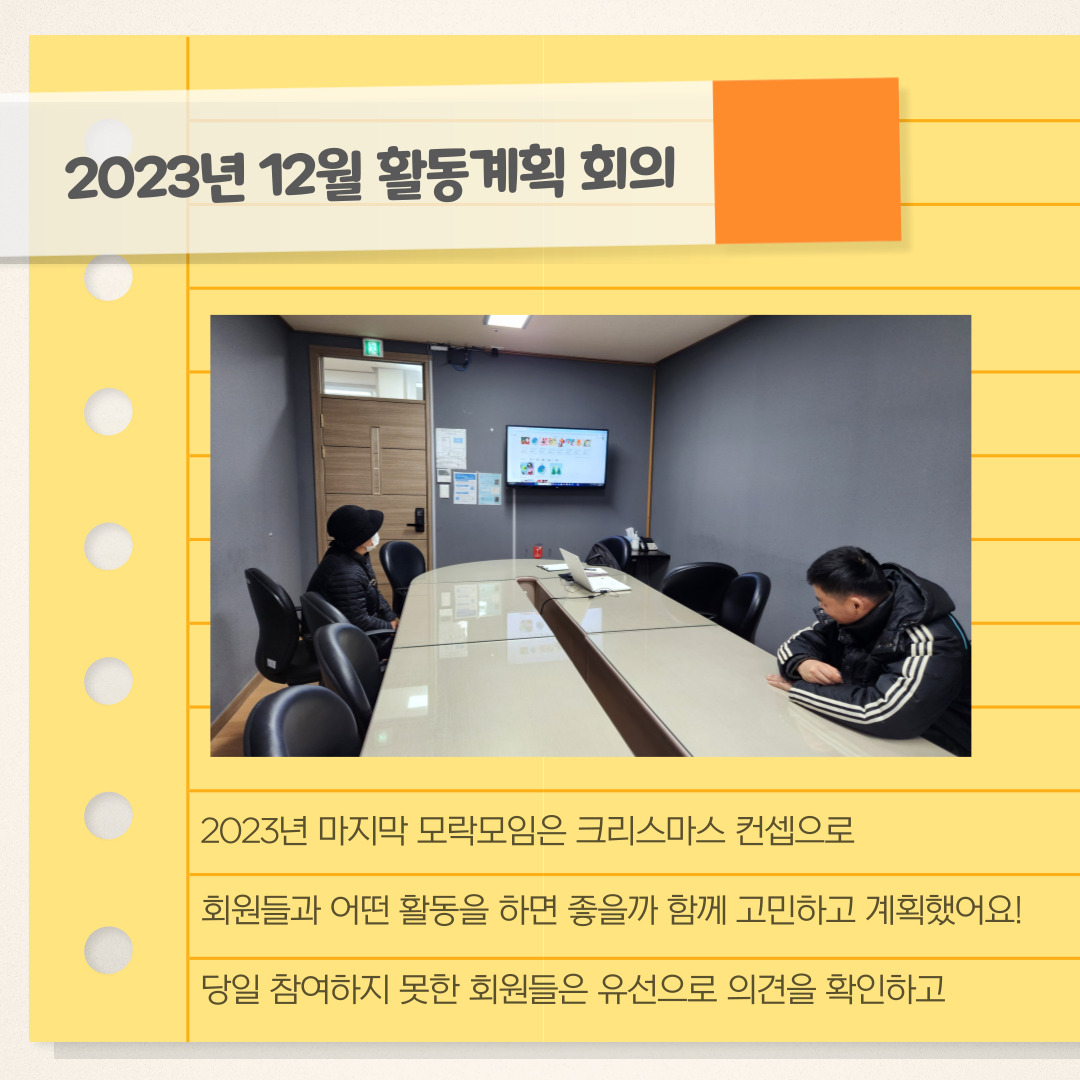 2023년 12월 활동계획 회의

2023년 마지막 모락모임은 크리스마스 컨셉으로

회원들과 어떤 활동을 하면 좋을까 함께 고민하고 계획했어요!

당일 참여하지 못한 회원들은 유선으로 의견을 확인하고